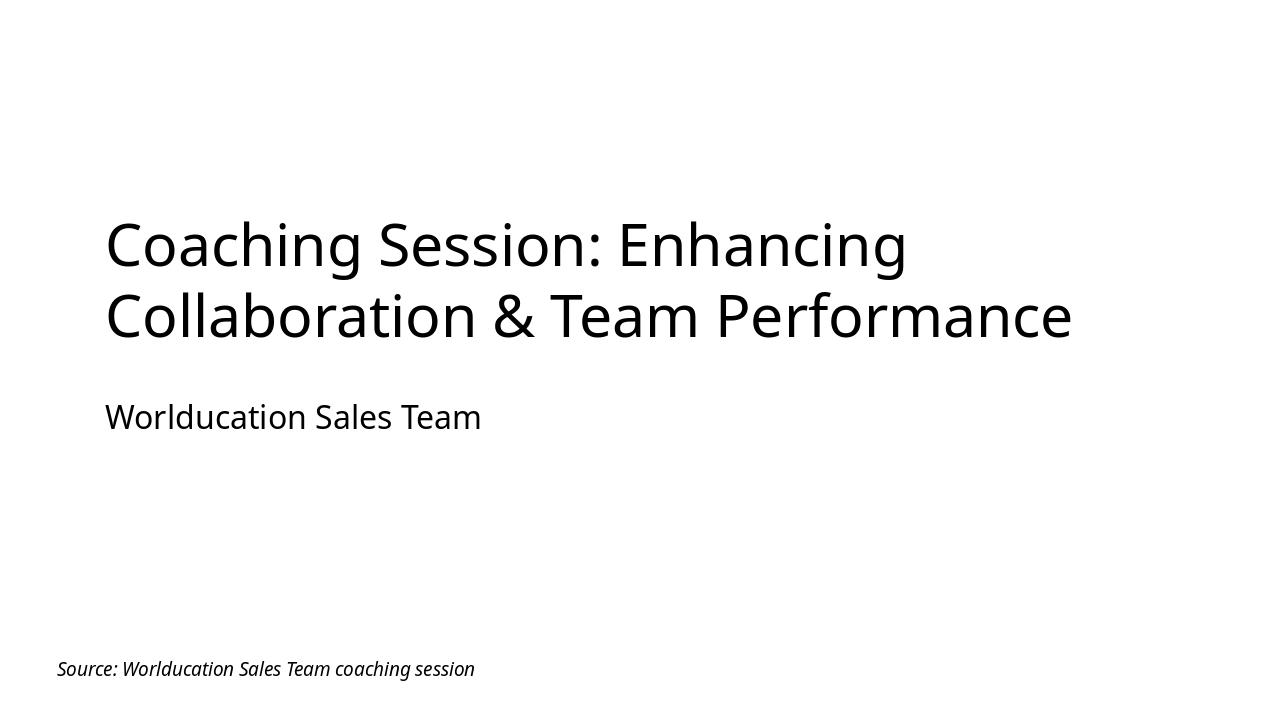 Coaching Session: Enhancing Collaboration & Team Performance

Worlducation Sales Team

Source: Worlducation Sales Team coaching session